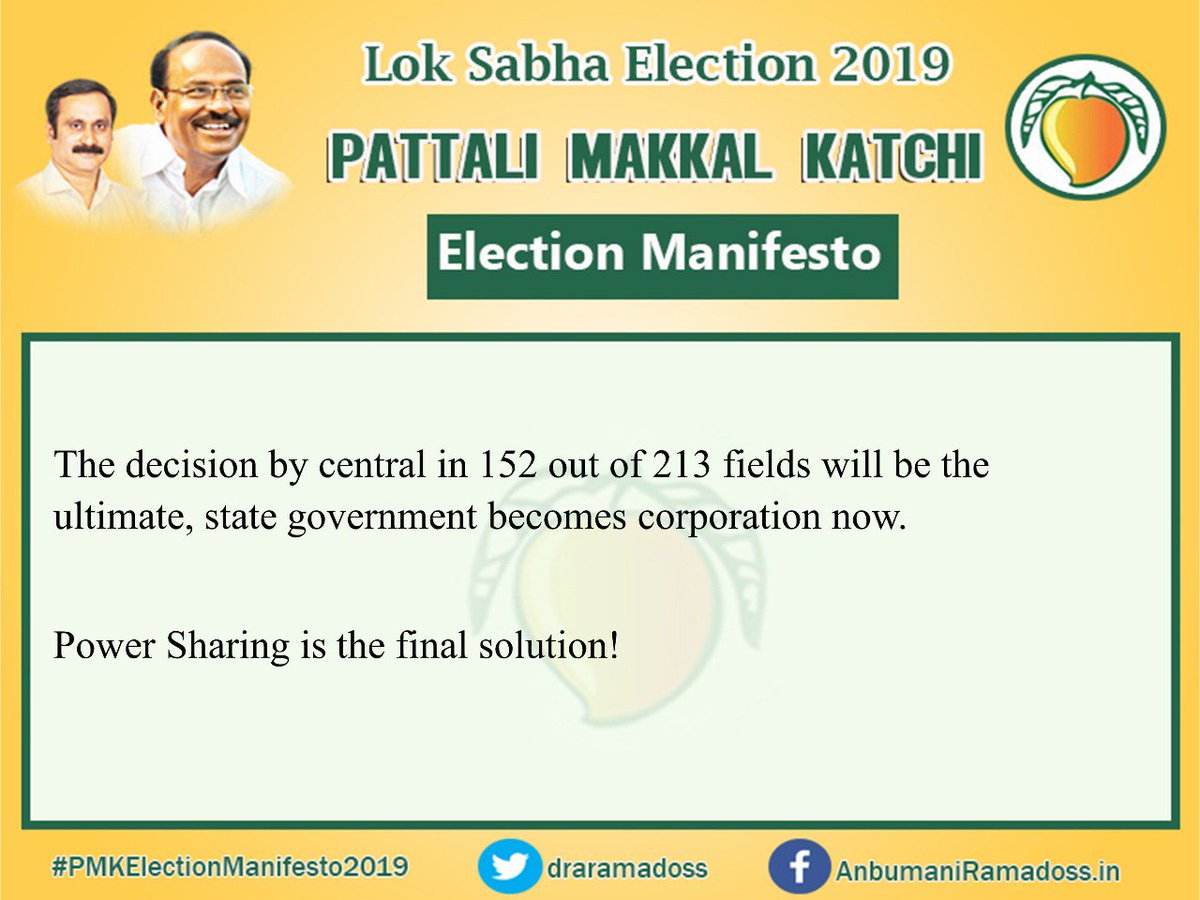 Lok Sabha Election 2019

PATTALI MAKKAL KATCHI

Election Manifesto

The decision by central in 152 out of 213 fields will be the ultimate, state government becomes corporation now.

Power Sharing is the final solution!

#PMKElectionManifesto2019

draramadoss

AnbumaniRamadoss.in